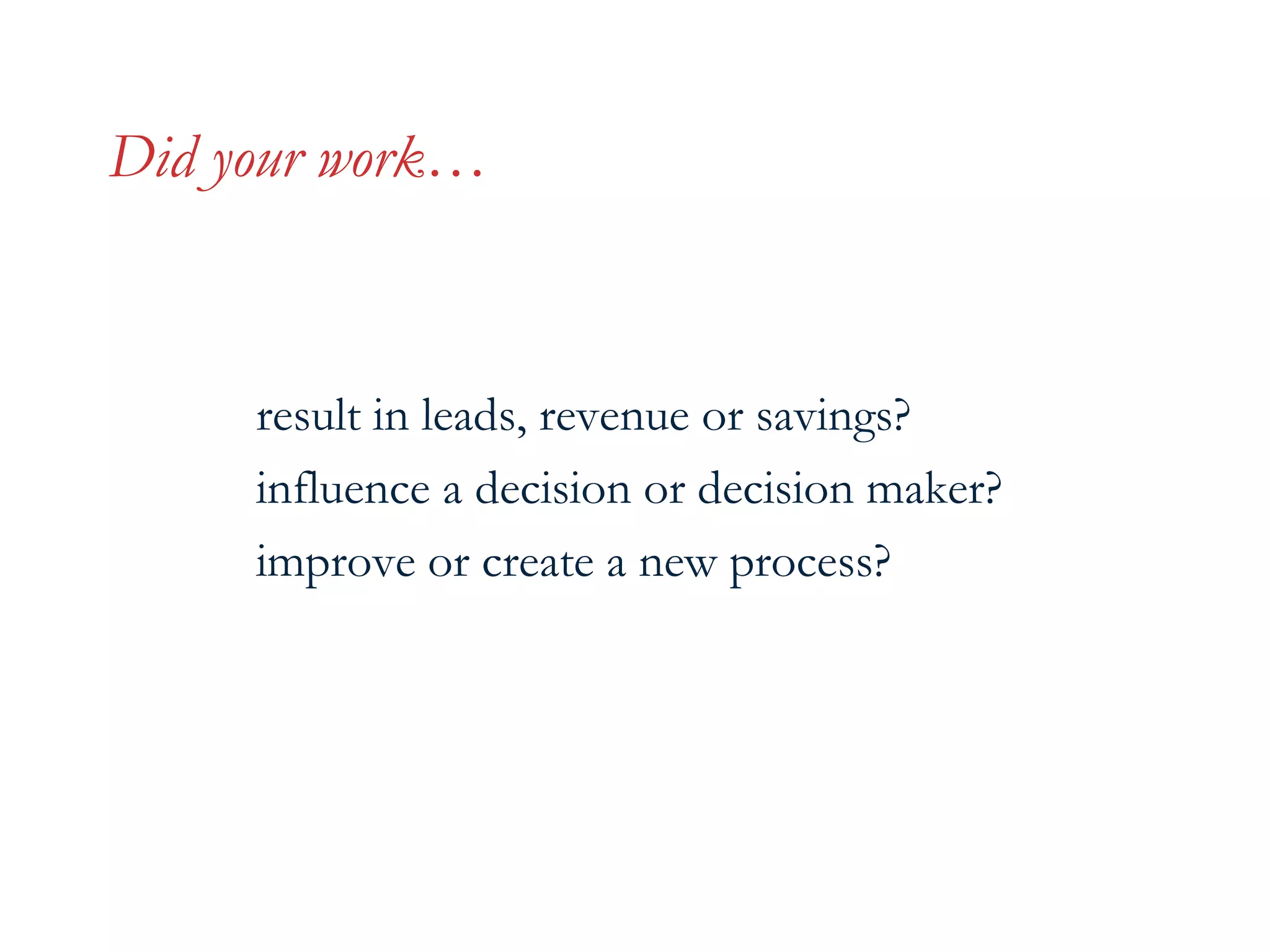 Did your work…

result in leads, revenue or savings?
influence a decision or decision maker?
improve or create a new process?